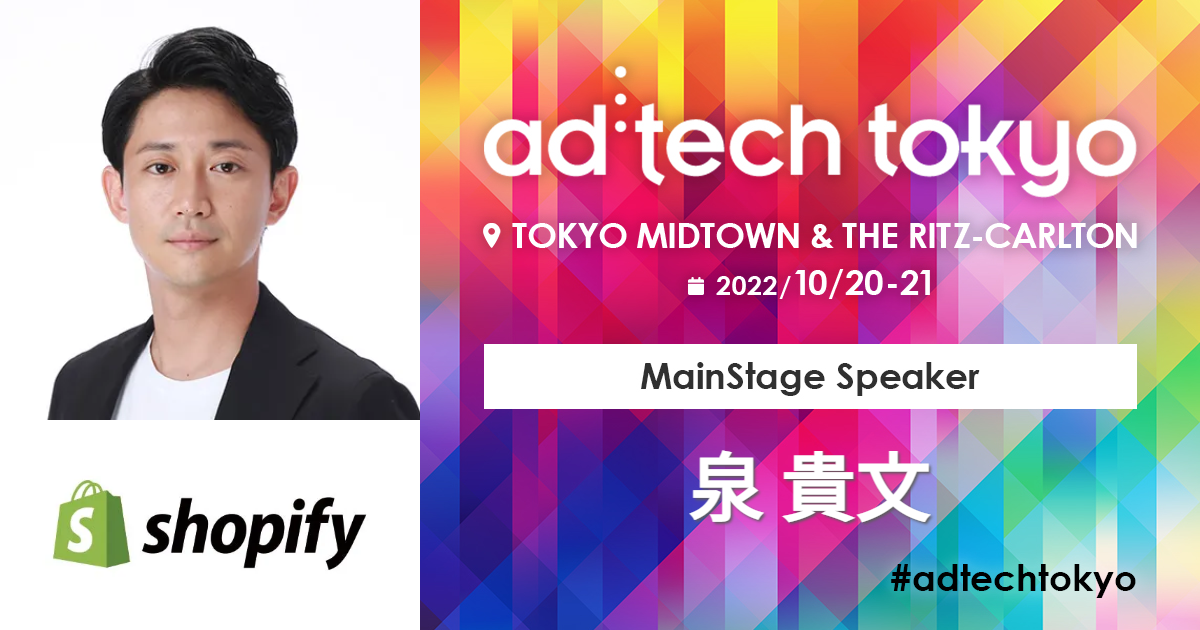 shopify

ad:tech tokyo

TOKYO MIDTOWN & THE RITZ-CARLTON

2022/10/20-21

MainStage Speaker

泉 貴文

#adtechtokyo